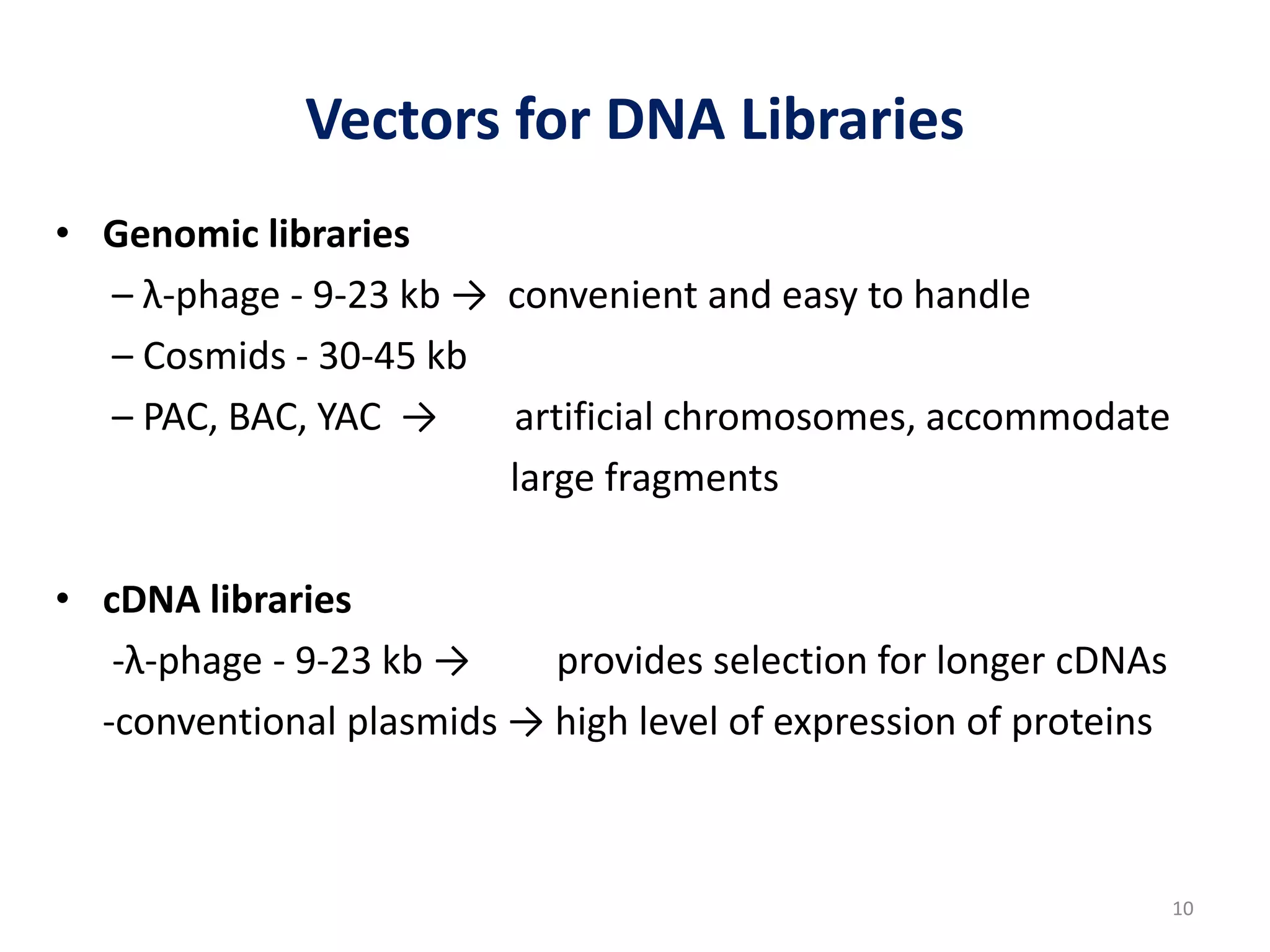 Vectors for DNA Libraries

• Genomic libraries

– λ-phage - 9-23 kb → convenient and easy to handle

– Cosmids - 30-45 kb

– PAC, BAC, YAC → artificial chromosomes, accommodate large fragments

• cDNA libraries

-λ-phage - 9-23 kb → provides selection for longer cDNAs

-conventional plasmids → high level of expression of proteins

10